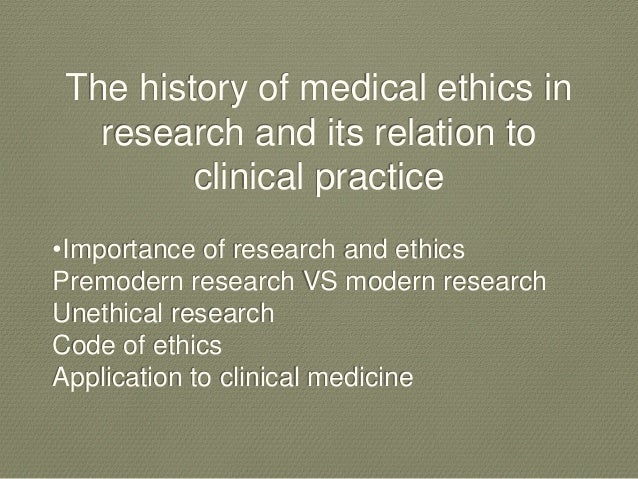 The history of medical ethics in research and its relation to clinical practice

•Importance of research and ethics
Premodern research VS modern research
Unethical research
Code of ethics
Application to clinical medicine